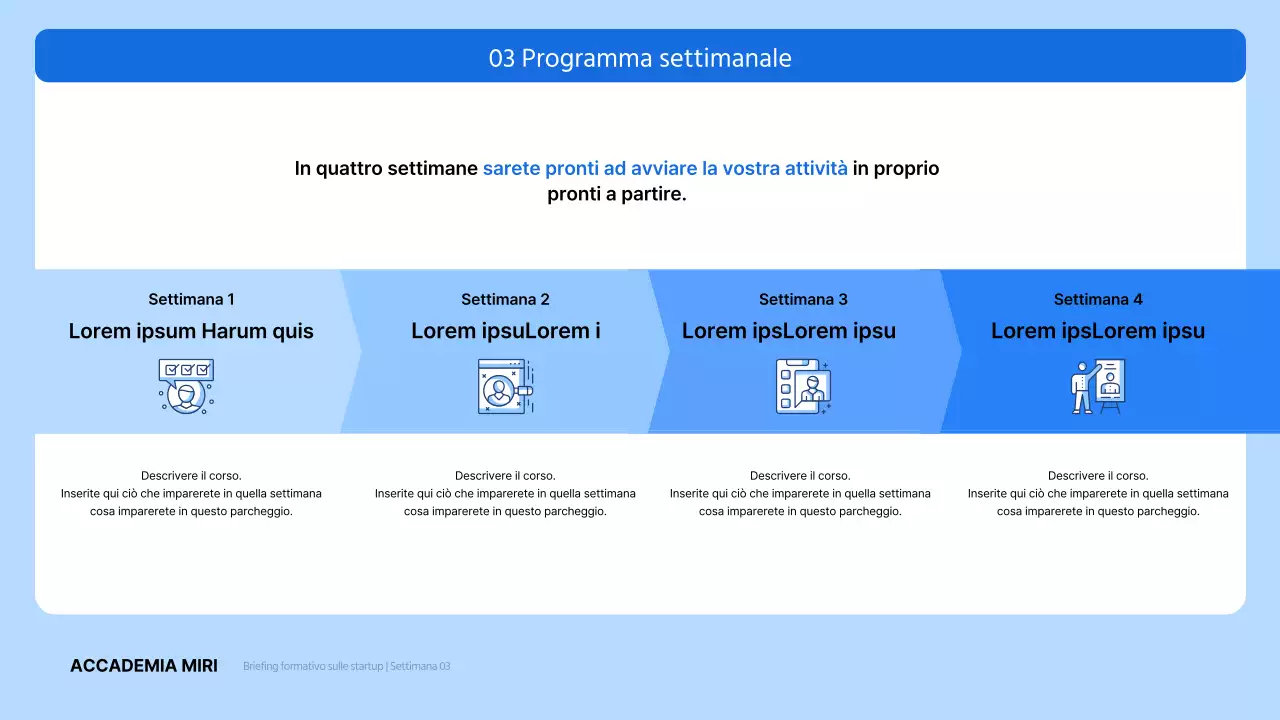 03 Programma settimanale

In quattro settimane sarete pronti ad avviare la vostra attività in proprio pronti a partire.

Settimana 1
Lorem ipsum Harum quis

Descrivere il corso.
Inserite qui ciò che imparerete in quella settimana cosa imparerete in questo parcheggio.

Settimana 2
Lorem ipsuLorem i

Descrivere il corso.
Inserite qui ciò che imparerete in quella settimana cosa imparerete in questo parcheggio.

Settimana 3
Lorem ipsLorem ipsu

Descrivere il corso.
Inserite qui ciò che imparerete in quella settimana cosa imparerete in questo parcheggio.

Settimana 4
Lorem ipsLorem ipsu

Descrivere il corso.
Inserite qui ciò che imparerete in quella settimana cosa imparerete in questo parcheggio.

ACCADEMIA MIRI

Briefing formativo sulle startup | Settimana 03